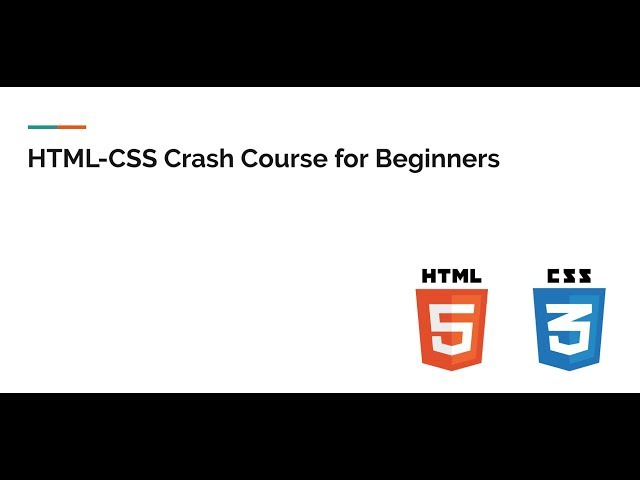 HTML-CSS Crash Course for Beginners

HTML
5

CSS
3